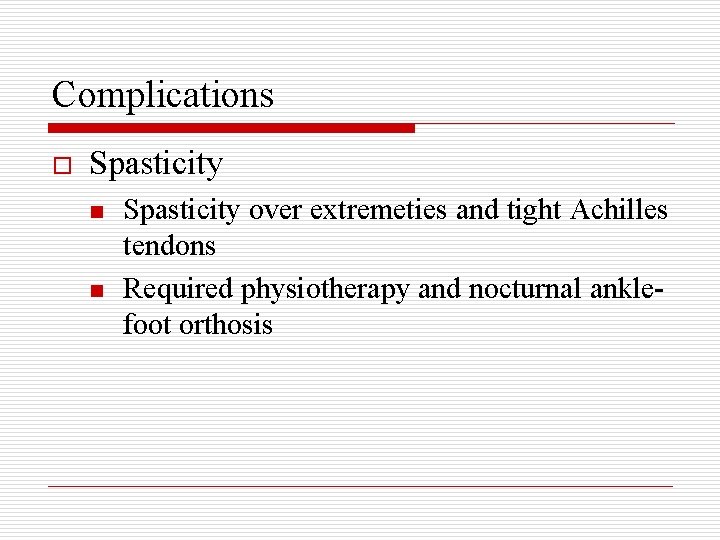 Complications

Spasticity

Spasticity over extremeties and tight Achilles tendons

Required physiotherapy and nocturnal ankle-foot orthosis